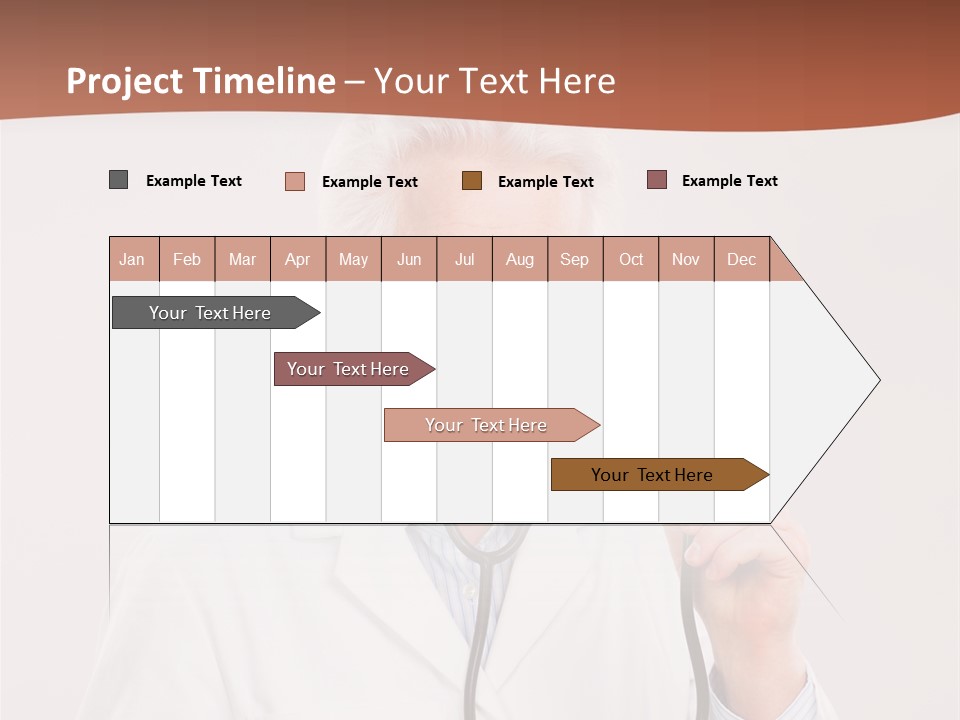 Project Timeline – Your Text Here

Example Text Example Text Example Text Example Text

| Jan | Feb | Mar | Apr | May | Jun | Jul | Aug | Sep | Oct | Nov | Dec |
|---|---|---|---|---|---|---|---|---|---|---|---|

Your Text Here

Your Text Here

Your Text Here

Your Text Here